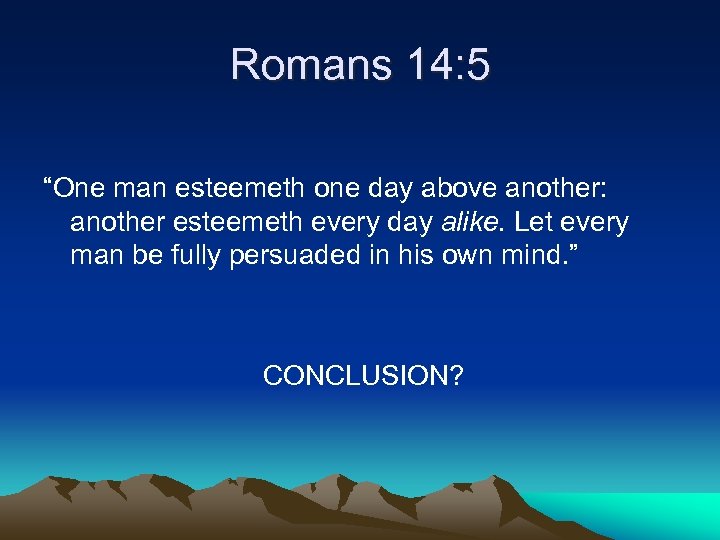 Romans 14:5

“One man esteemeth one day above another: another esteemeth every day alike. Let every man be fully persuaded in his own mind.”

CONCLUSION?